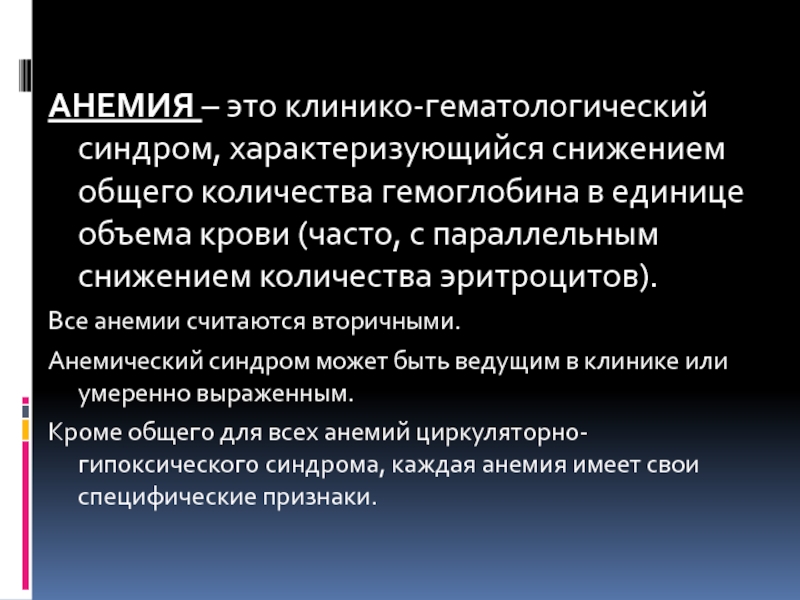 АНЕМИЯ – это клинико-гематологический синдром, характеризующийся снижением общего количества гемоглобина в единице объема крови (часто, с параллельным снижением количества эритроцитов).

Все анемии считаются вторичными.

Анемический синдром может быть ведущим в клинике или умеренно выраженным.

Кроме общего для всех анемий циркуляторно-гипоксического синдрома, каждая анемия имеет свои специфические признаки.